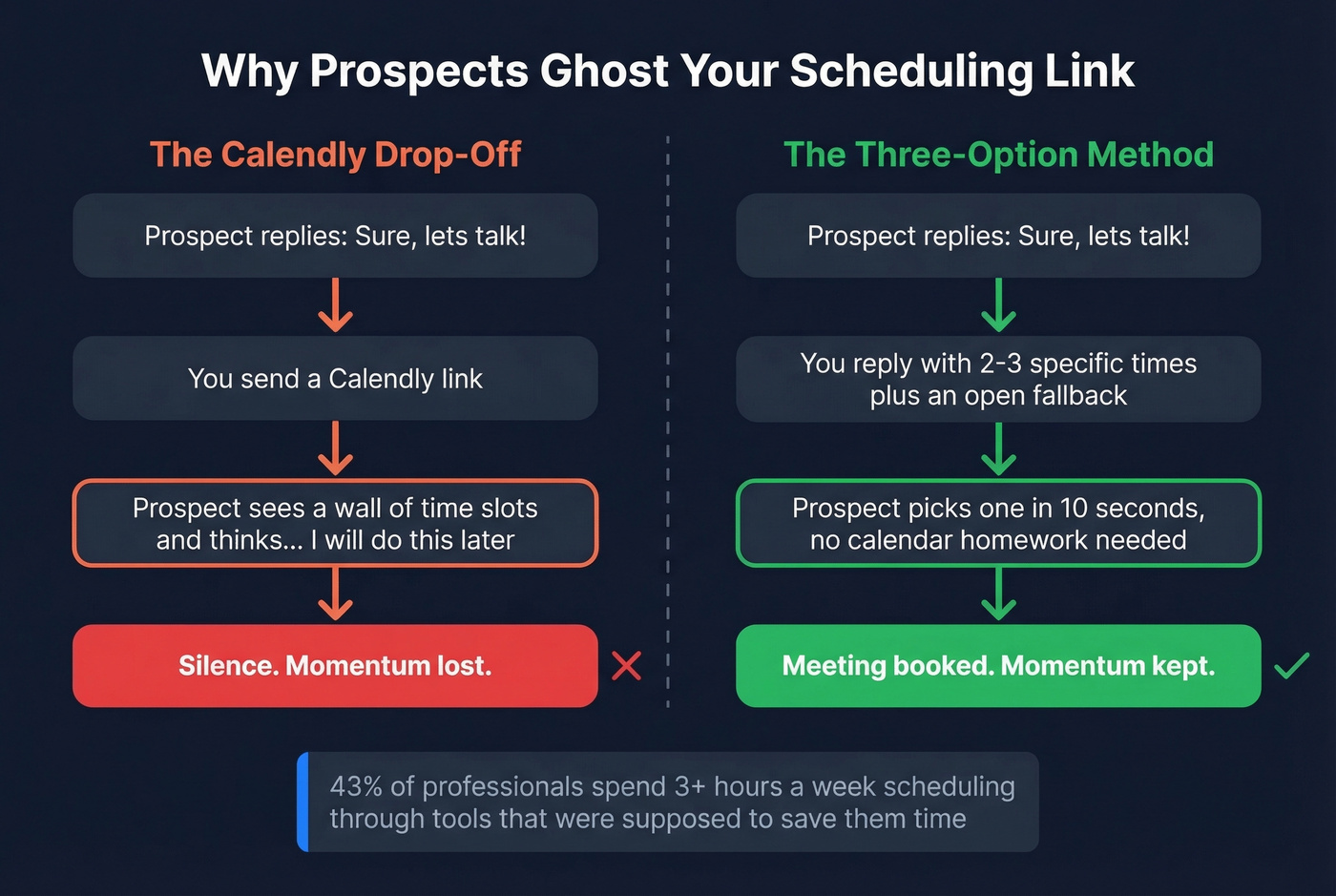 Why Prospects Ghost Your Scheduling Link

The Calendly Drop-Off

Prospect replies: Sure, lets talk!

You send a Calendly link

Prospect sees a wall of time slots and thinks... I will do this later

Silence. Momentum lost.

The Three-Option Method

Prospect replies: Sure, lets talk!

You reply with 2-3 specific times plus an open fallback

Prospect picks one in 10 seconds, no calendar homework needed

Meeting booked. Momentum kept.

43% of professionals spend 3+ hours a week scheduling through tools that were supposed to save them time